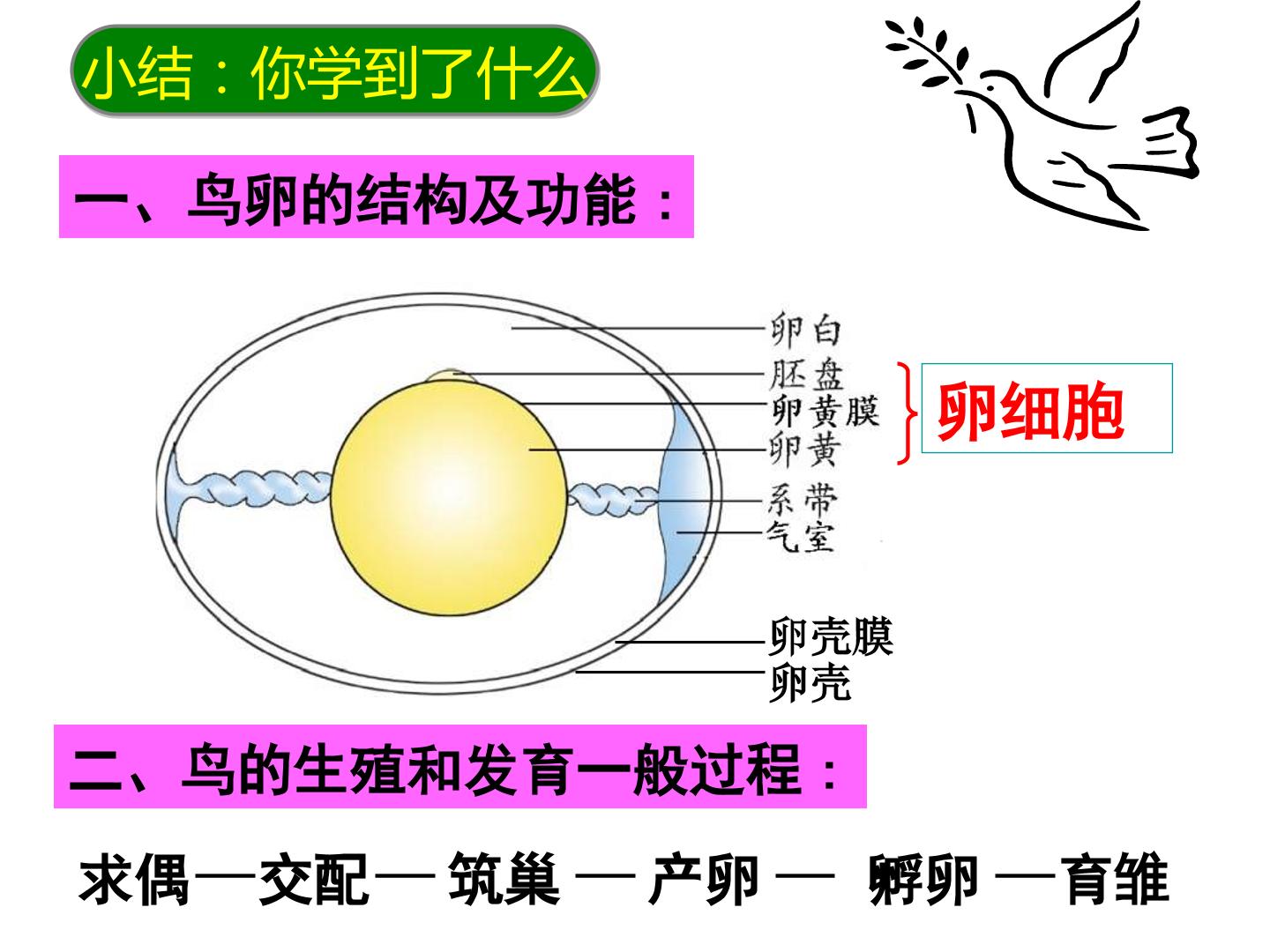 小结：你学到了什么

一、鸟卵的结构及功能：

卵白
胚盘
卵黄膜
卵黄
系带
气室
卵细胞
卵壳膜
卵壳

二、鸟的生殖和发育一般过程：

求偶—交配— 筑巢 — 产卵 — 孵卵 —育雏